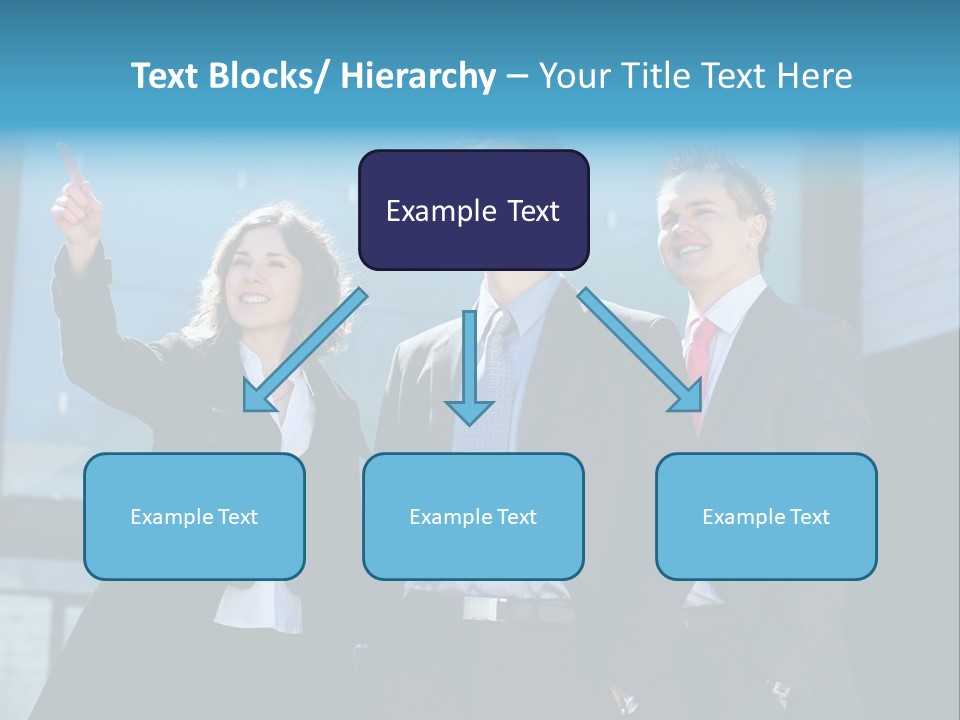 Text Blocks/ Hierarchy – Your Title Text Here

Example Text

Example Text

Example Text

Example Text